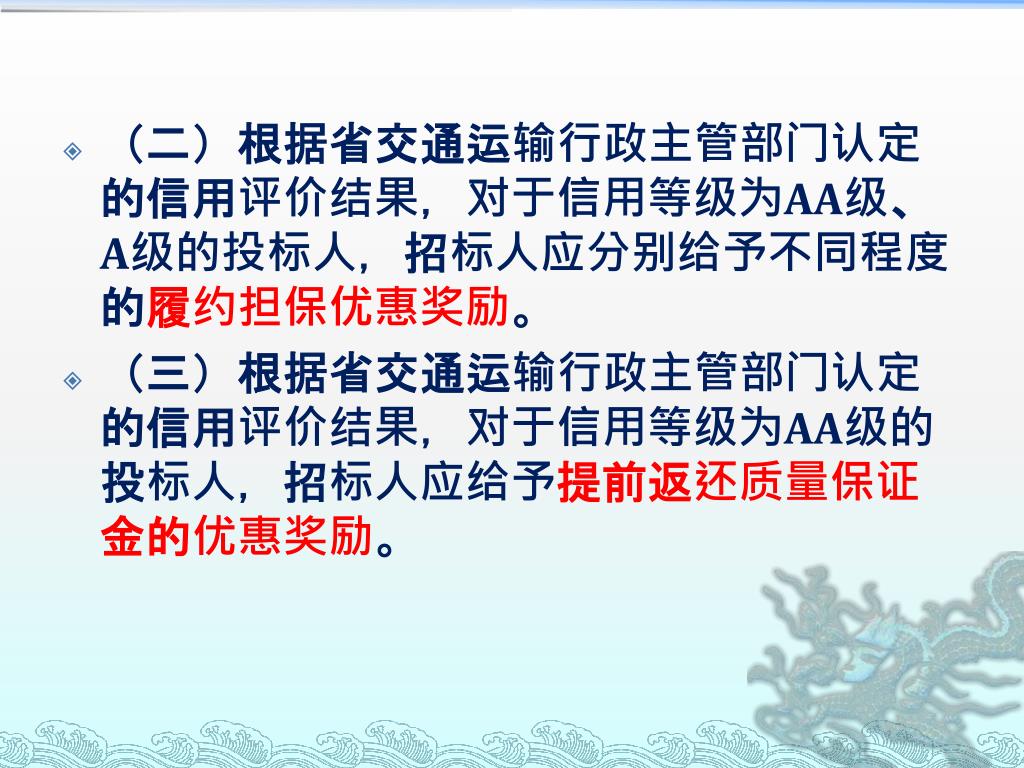 （二）根据省交通运输行政主管部门认定的信用评价结果，对于信用等级为AA级、A级的投标人，招标人应分别给予不同程度的履约担保优惠奖励。

（三）根据省交通运输行政主管部门认定的信用评价结果，对于信用等级为AA级的投标人，招标人应给予提前返还质量保证金的优惠奖励。